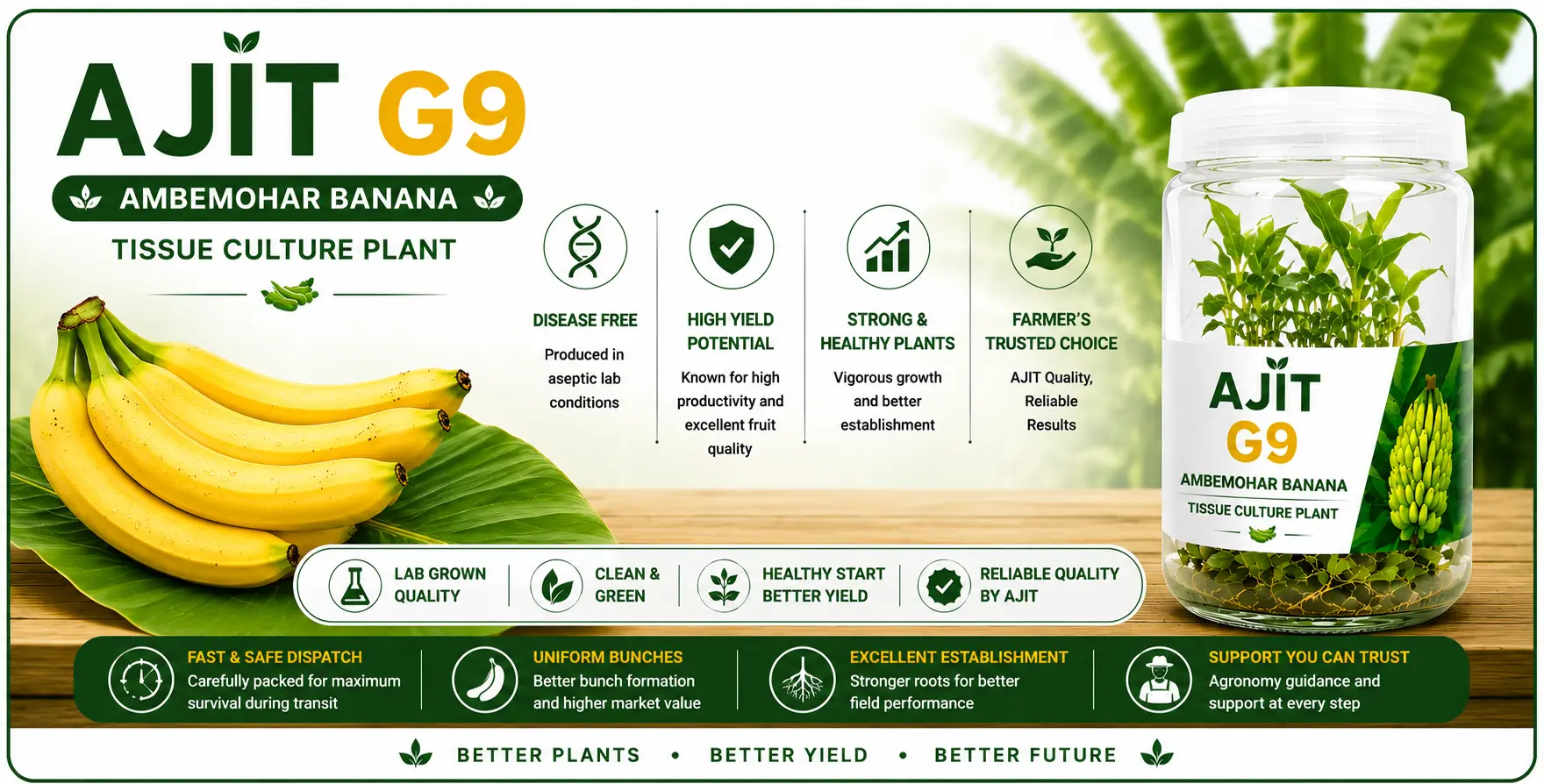 AJIT G9

AMBEMOHAR BANANA

TISSUE CULTURE PLANT

DISEASE FREE
Produced in aseptic lab conditions

HIGH YIELD POTENTIAL
Known for high productivity and excellent fruit quality

STRONG & HEALTHY PLANTS
Vigorous growth and better establishment

FARMER'S TRUSTED CHOICE
AJIT Quality, Reliable Results

AJIT G9
AMBEMOHAR BANANA
TISSUE CULTURE PLANT

LAB GROWN QUALITY

CLEAN & GREEN

HEALTHY START BETTER YIELD

RELIABLE QUALITY BY AJIT

FAST & SAFE DISPATCH
Carefully packed for maximum survival during transit

UNIFORM BUNCHES
Better bunch formation and higher market value

EXCELLENT ESTABLISHMENT
Stronger roots for better field performance

SUPPORT YOU CAN TRUST
Agronomy guidance and support at every step

BETTER PLANTS • BETTER YIELD • BETTER FUTURE